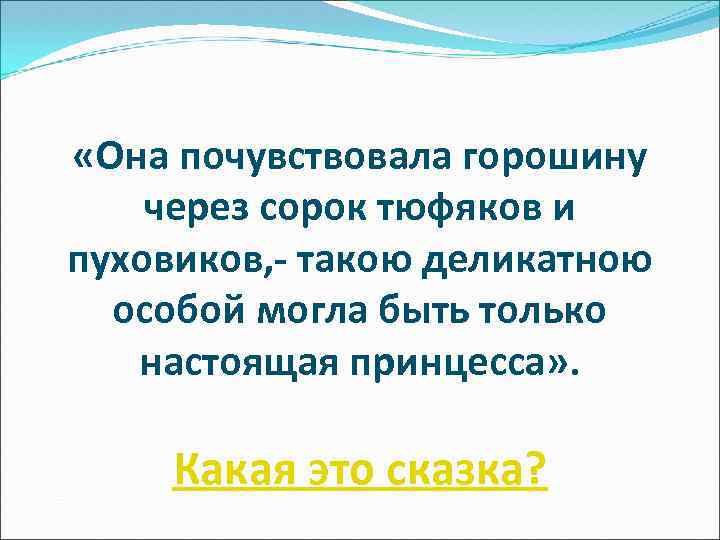 «Она почувствовала горошину через сорок тюфяков и пуховиков,- такою деликатною особой могла быть только настоящая принцесса».

Какая это сказка?